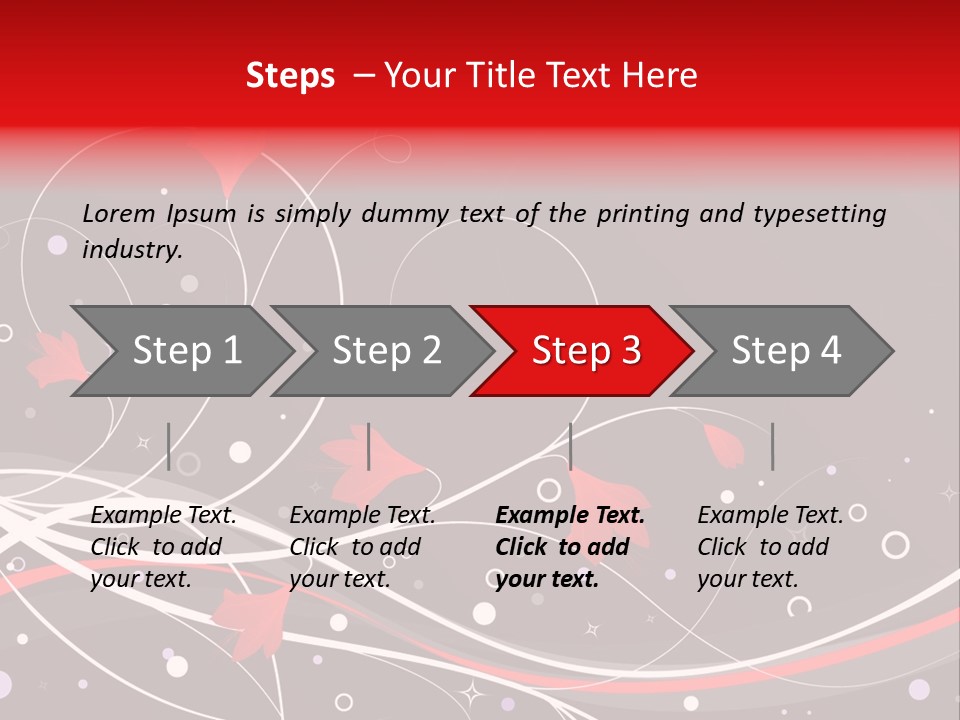 Steps – Your Title Text Here

Lorem Ipsum is simply dummy text of the printing and typesetting industry.

Step 1

Step 2

Step 3

Step 4

Example Text. Click to add your text.

Example Text. Click to add your text.

Example Text. Click to add your text.

Example Text. Click to add your text.